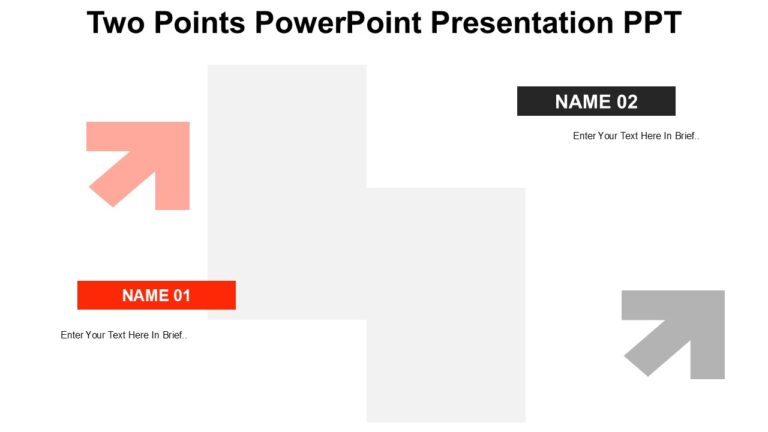 Two Points PowerPoint Presentation PPT

NAME 02

Enter Your Text Here In Brief..

NAME 01

Enter Your Text Here In Brief..